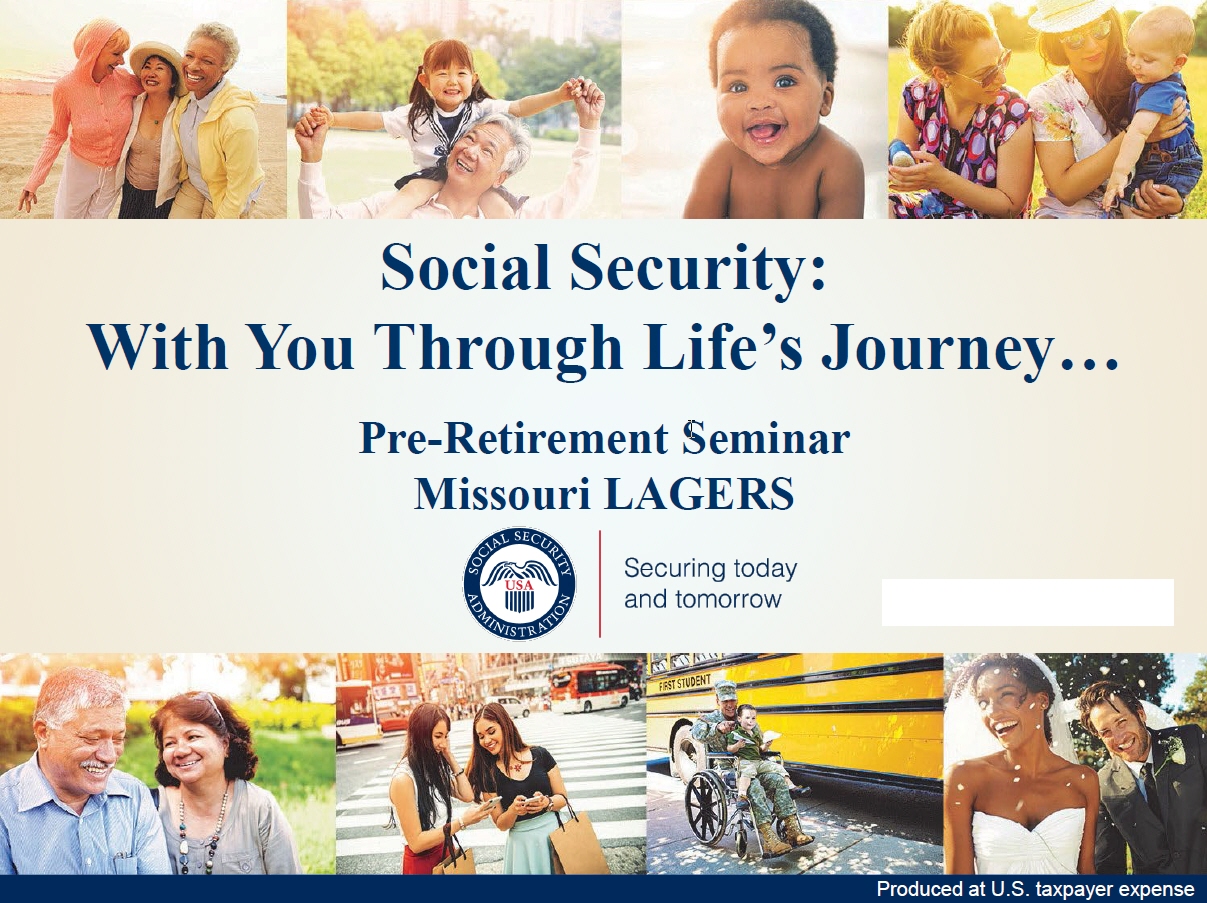 Social Security:
With You Through Life's Journey…

Pre-Retirement Seminar
Missouri LAGERS

SOCIAL SECURITY ADMINISTRATION USA

Securing today and tomorrow

FIRST STUDENT

Produced at U.S. taxpayer expense